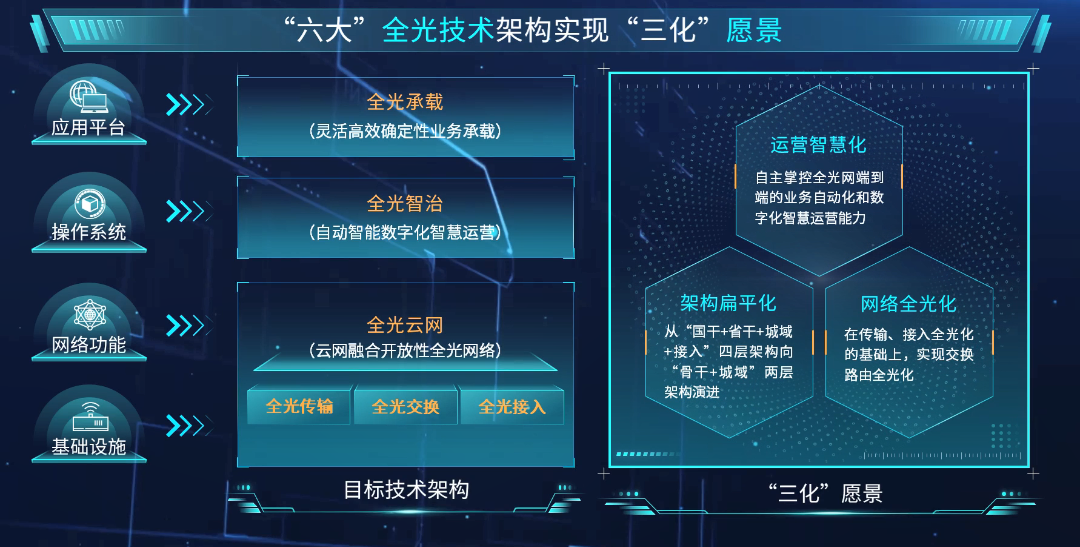 “六大”全光技术架构实现“三化”愿景

应用平台

操作系统

网络功能

基础设施

全光承载
（灵活高效确定性业务承载）

全光智治
（自动智能数字化智慧运营）

全光云网
（云网融合开放性全光网络）

全光传输 全光交换 全光接入

目标技术架构

运营智慧化
自主掌控全光网端到端的业务自动化和数字化智慧运营能力

架构扁平化
从“国干+省干+城域+接入”四层架构向“骨干+城域”两层架构演进

网络全光化
在传输、接入全光化的基础上，实现交换路由全光化

“三化”愿景